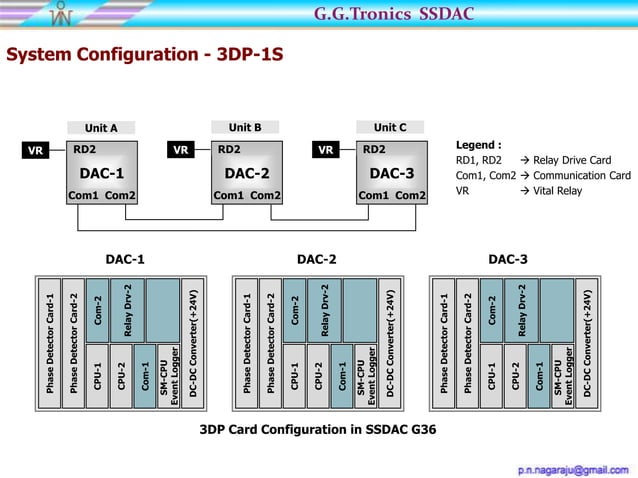 G.G.Tronics SSDAC

System Configuration - 3DP-1S

Unit A
VR
RD2
DAC-1
Com1 Com2

Unit B
VR
RD2
DAC-2
Com1 Com2

Unit C
VR
RD2
DAC-3
Com1 Com2

Legend :
RD1, RD2 → Relay Drive Card
Com1, Com2 → Communication Card
VR → Vital Relay

DAC-1
Phase Detector Card-1
Phase Detector Card-2
Com-2
Relay Drv-2
CPU-1
CPU-2
Com-1
SM-CPU Event Logger
DC-DC Converter(+24V)

DAC-2
Phase Detector Card-1
Phase Detector Card-2
Com-2
Relay Drv-2
CPU-1
CPU-2
Com-1
SM-CPU Event Logger
DC-DC Converter(+24V)

DAC-3
Phase Detector Card-1
Phase Detector Card-2
Com-2
Relay Drv-2
CPU-1
CPU-2
Com-1
SM-CPU Event Logger
DC-DC Converter(+24V)

3DP Card Configuration in SSDAC G36

p.n.nagaraju@gmail.com